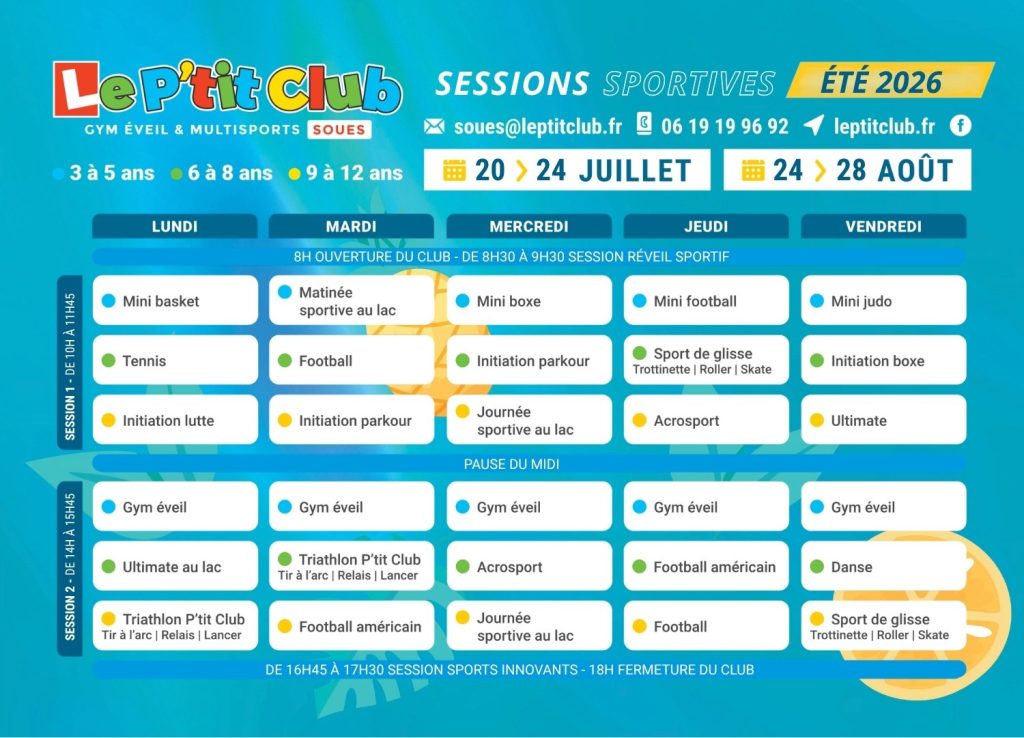 Le P'tit Club
GYM ÉVEIL & MULTISPORTS SOUES

SESSIONS SPORTIVES ÉTÉ 2026

soues@leptitclub.fr 06 19 19 96 92 leptitclub.fr

3 à 5 ans 6 à 8 ans 9 à 12 ans

20 > 24 JUILLET 24 > 28 AOÛT

| | LUNDI | MARDI | MERCREDI | JEUDI | VENDREDI |
|---|---|---|---|---|---|
| | 8H OUVERTURE DU CLUB - DE 8H30 À 9H30 SESSION RÉVEIL SPORTIF | | | | |
| SESSION 1 - DE 10H À 11H45 | Mini basket | Matinée sportive au lac | Mini boxe | Mini football | Mini judo |
| | Tennis | Football | Initiation parkour | Sport de glisse Trottinette \| Roller \| Skate | Initiation boxe |
| | Initiation lutte | Initiation parkour | Journée sportive au lac | Acrosport | Ultimate |
| | PAUSE DU MIDI | | | | |
| SESSION 2 - DE 14H À 15H45 | Gym éveil | Gym éveil | Gym éveil | Gym éveil | Gym éveil |
| | Ultimate au lac | Triathlon P'tit Club Tir à l'arc \| Relais \| Lancer | Acrosport | Football américain | Danse |
| | Triathlon P'tit Club Tir à l'arc \| Relais \| Lancer | Football américain | Journée sportive au lac | Football | Sport de glisse Trottinette \| Roller \| Skate |
| | DE 16H45 À 17H30 SESSION SPORTS INNOVANTS - 18H FERMETURE DU CLUB | | | | |